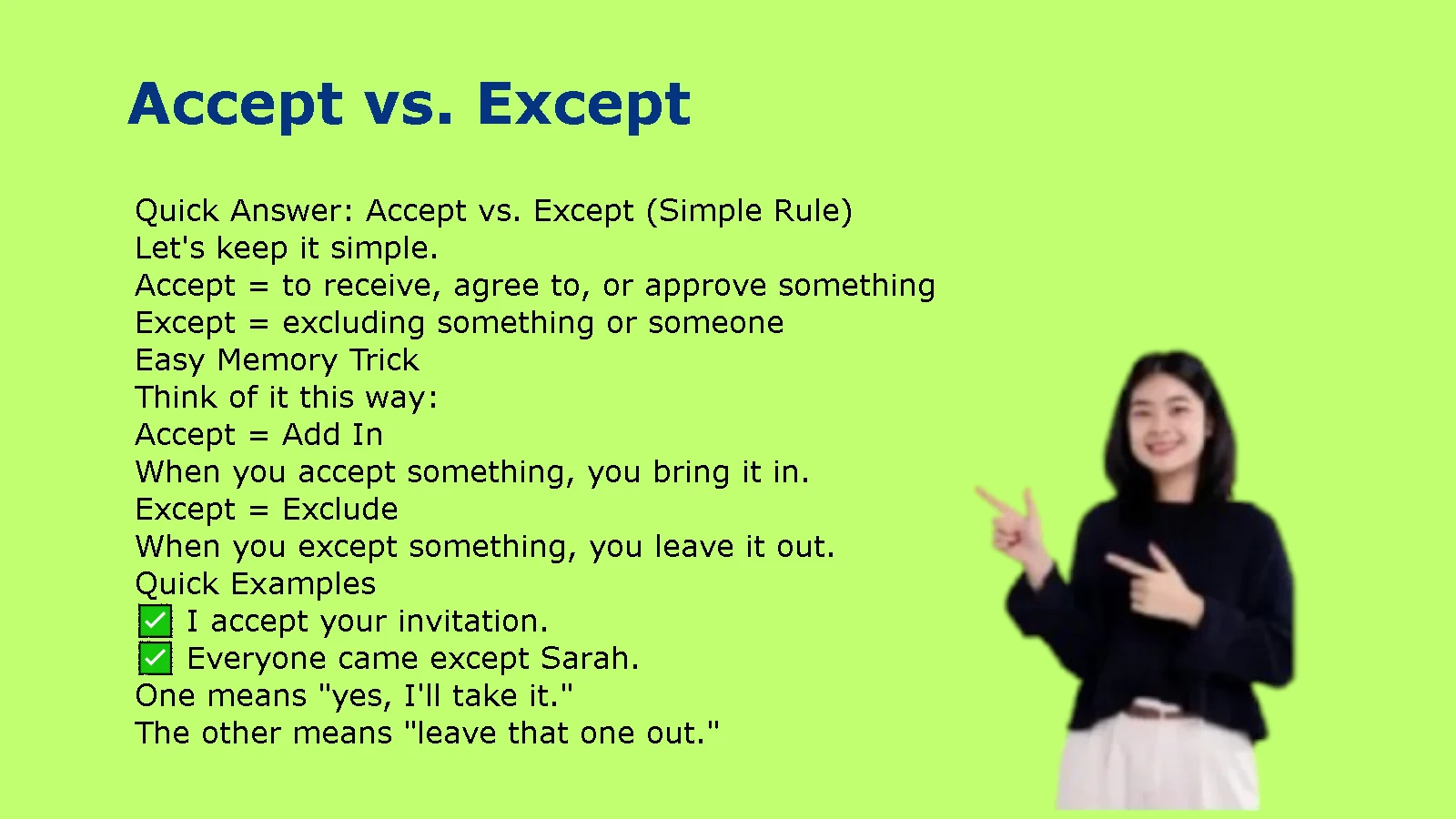 Accept vs. Except

Quick Answer: Accept vs. Except (Simple Rule)
Let's keep it simple.
Accept = to receive, agree to, or approve something
Except = excluding something or someone
Easy Memory Trick
Think of it this way:
Accept = Add In
When you accept something, you bring it in.
Except = Exclude
When you except something, you leave it out.
Quick Examples
✅ I accept your invitation.
✅ Everyone came except Sarah.
One means "yes, I'll take it."
The other means "leave that one out."